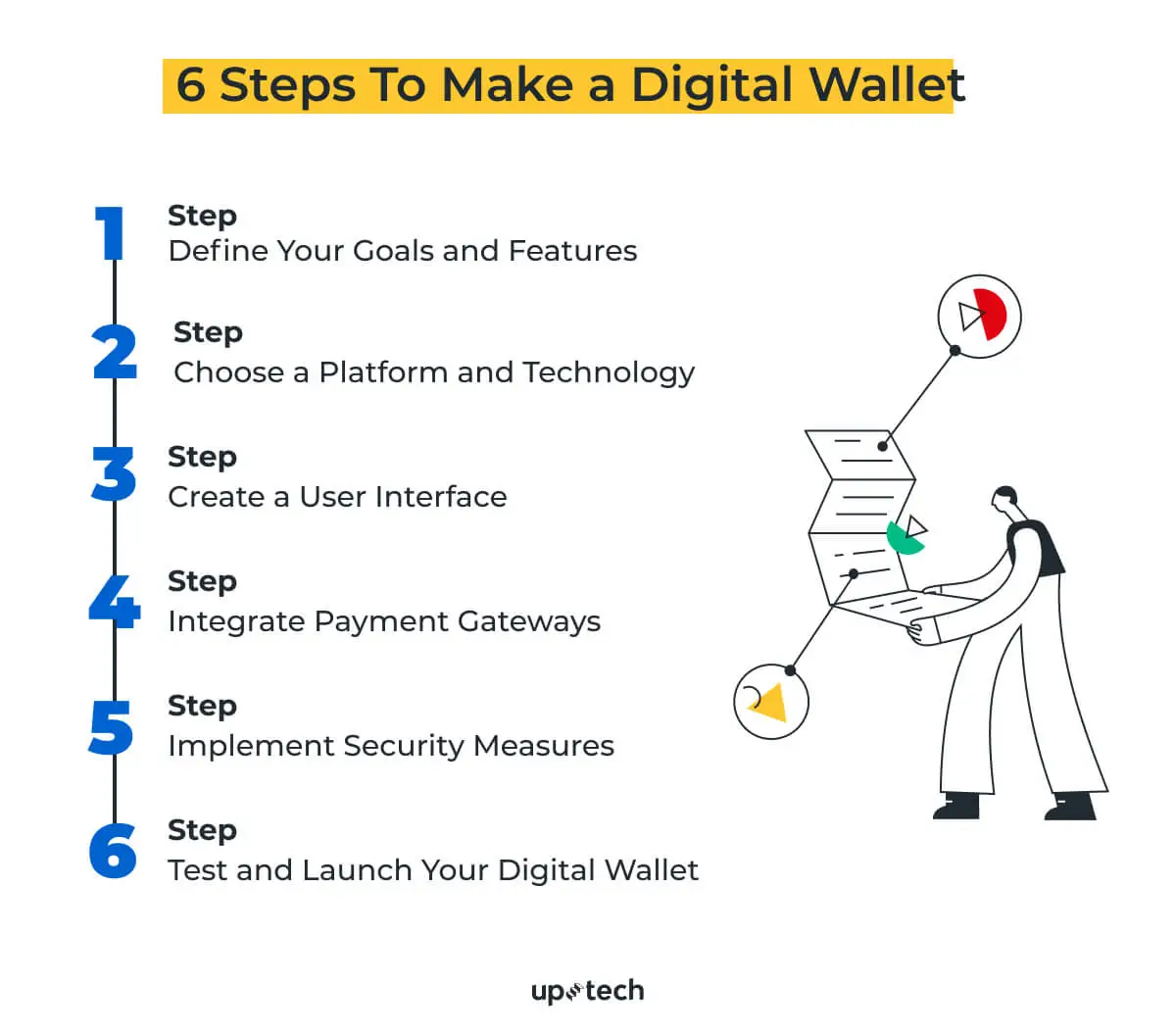 6 Steps To Make a Digital Wallet

1
Step
Define Your Goals and Features

2
Step
Choose a Platform and Technology

3
Step
Create a User Interface

4
Step
Integrate Payment Gateways

5
Step
Implement Security Measures

6
Step
Test and Launch Your Digital Wallet

uptech